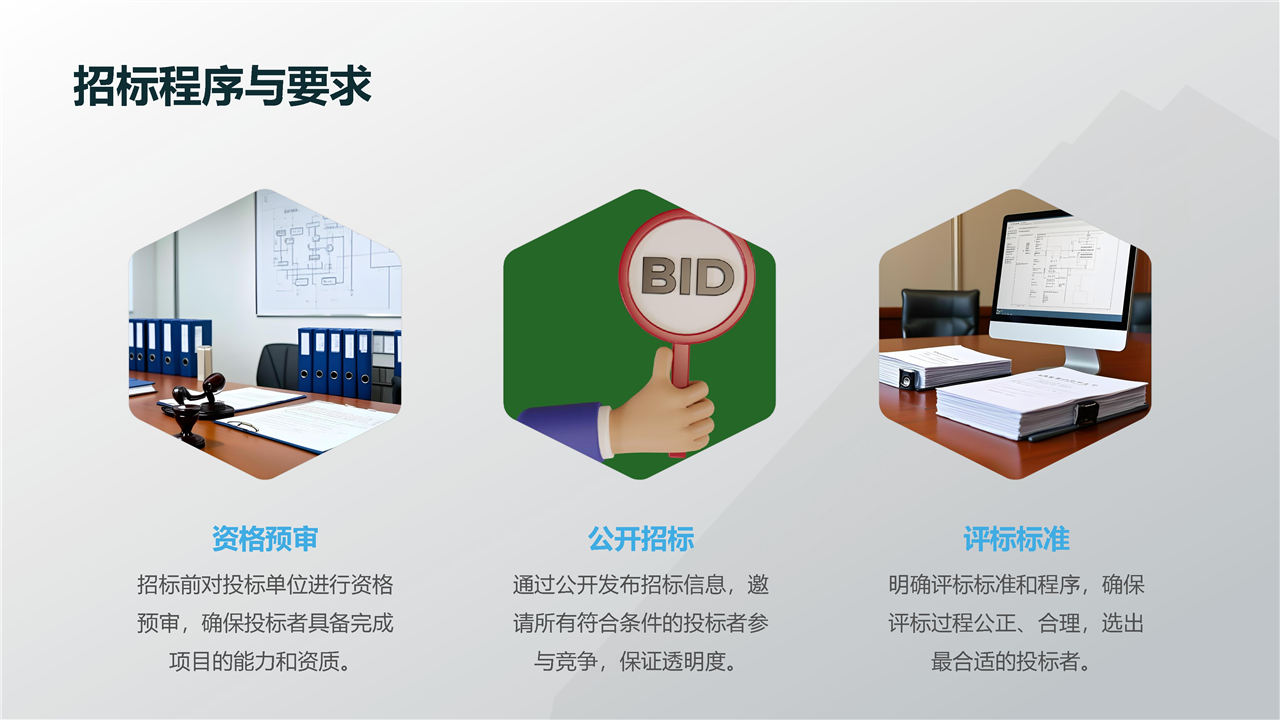 招标程序与要求

BID

资格预审

招标前对投标单位进行资格预审，确保投标者具备完成项目的能力和资质。

公开招标

通过公开发布招标信息，邀请所有符合条件的投标者参与竞争，保证透明度。

评标标准

明确评标标准和程序，确保评标过程公正、合理，选出最合适的投标者。